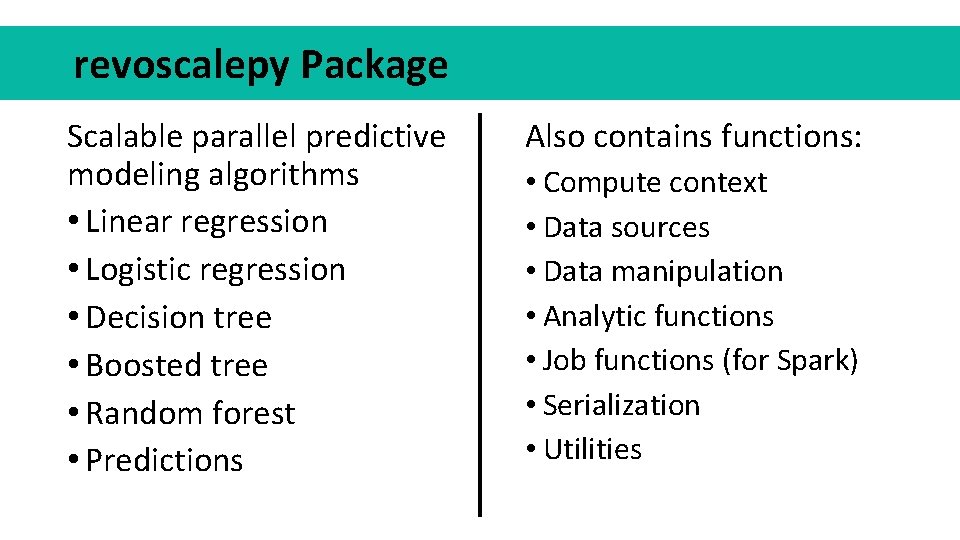 revoscalepy Package

Scalable parallel predictive modeling algorithms
• Linear regression
• Logistic regression
• Decision tree
• Boosted tree
• Random forest
• Predictions

Also contains functions:
• Compute context
• Data sources
• Data manipulation
• Analytic functions
• Job functions (for Spark)
• Serialization
• Utilities